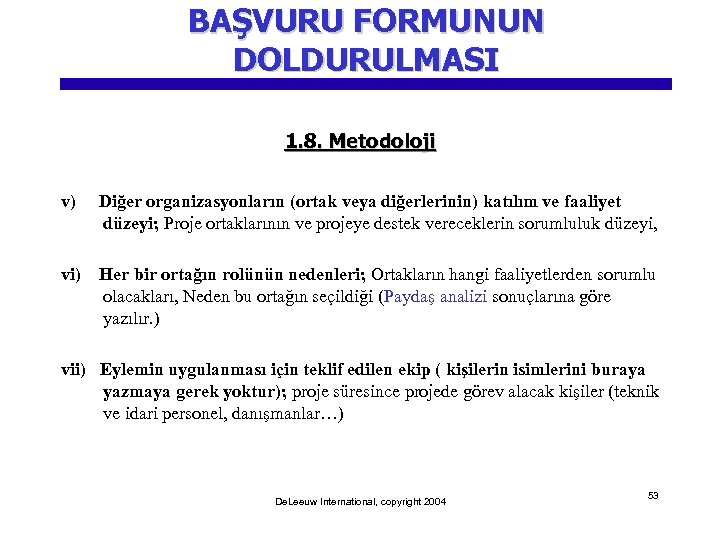 BAŞVURU FORMUNUN DOLDURULMASI

1.8. Metodoloji

v) Diğer organizasyonların (ortak veya diğerlerinin) katılım ve faaliyet düzeyi; Proje ortaklarının ve projeye destek vereceklerin sorumluluk düzeyi,

vi) Her bir ortağın rolünün nedenleri; Ortakların hangi faaliyetlerden sorumlu olacakları, Neden bu ortağın seçildiği (Paydaş analizi sonuçlarına göre yazılır.)

vii) Eylemin uygulanması için teklif edilen ekip ( kişilerin isimlerini buraya yazmaya gerek yoktur); proje süresince projede görev alacak kişiler (teknik ve idari personel, danışmanlar…)

DeLeeuw International, copyright 2004

53